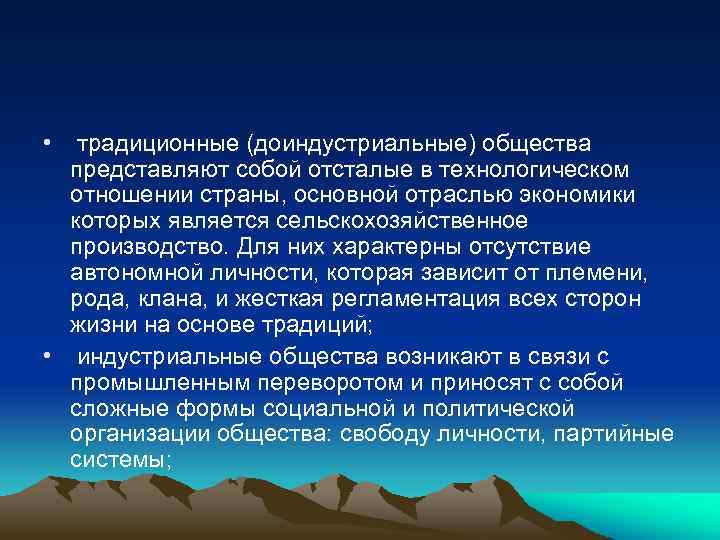 • традиционные (доиндустриальные) общества представляют собой отсталые в технологическом отношении страны, основной отраслью экономики которых является сельскохозяйственное производство. Для них характерны отсутствие автономной личности, которая зависит от племени, рода, клана, и жесткая регламентация всех сторон жизни на основе традиций;

• индустриальные общества возникают в связи с промышленным переворотом и приносят с собой сложные формы социальной и политической организации общества: свободу личности, партийные системы;